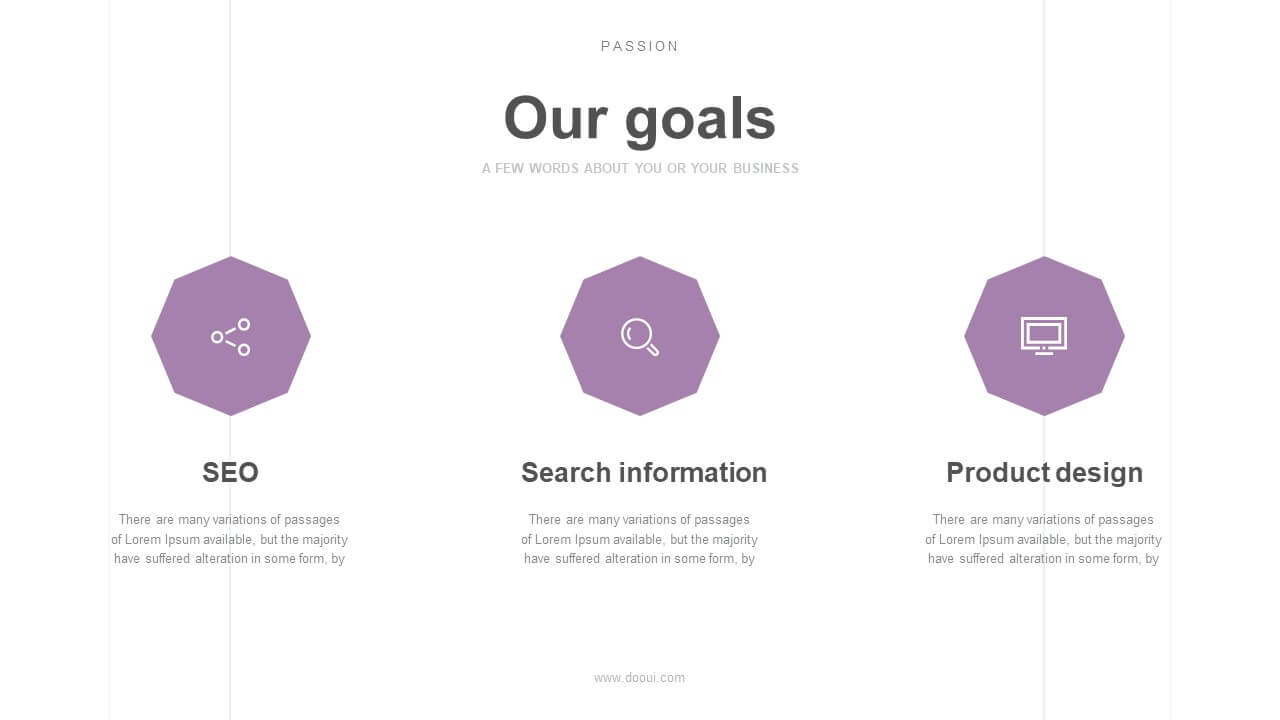 PASSION

Our goals

A FEW WORDS ABOUT YOU OR YOUR BUSINESS

SEO

There are many variations of passages of Lorem Ipsum available, but the majority have suffered alteration in some form, by

Search information

There are many variations of passages of Lorem Ipsum available, but the majority have suffered alteration in some form, by

Product design

There are many variations of passages of Lorem Ipsum available, but the majority have suffered alteration in some form, by

www.dooui.com